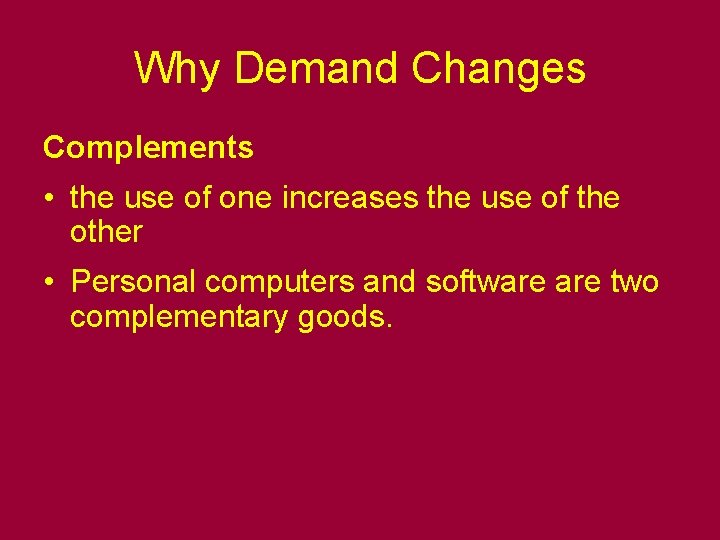 Why Demand Changes

Complements

• the use of one increases the use of the other

• Personal computers and software are two complementary goods.